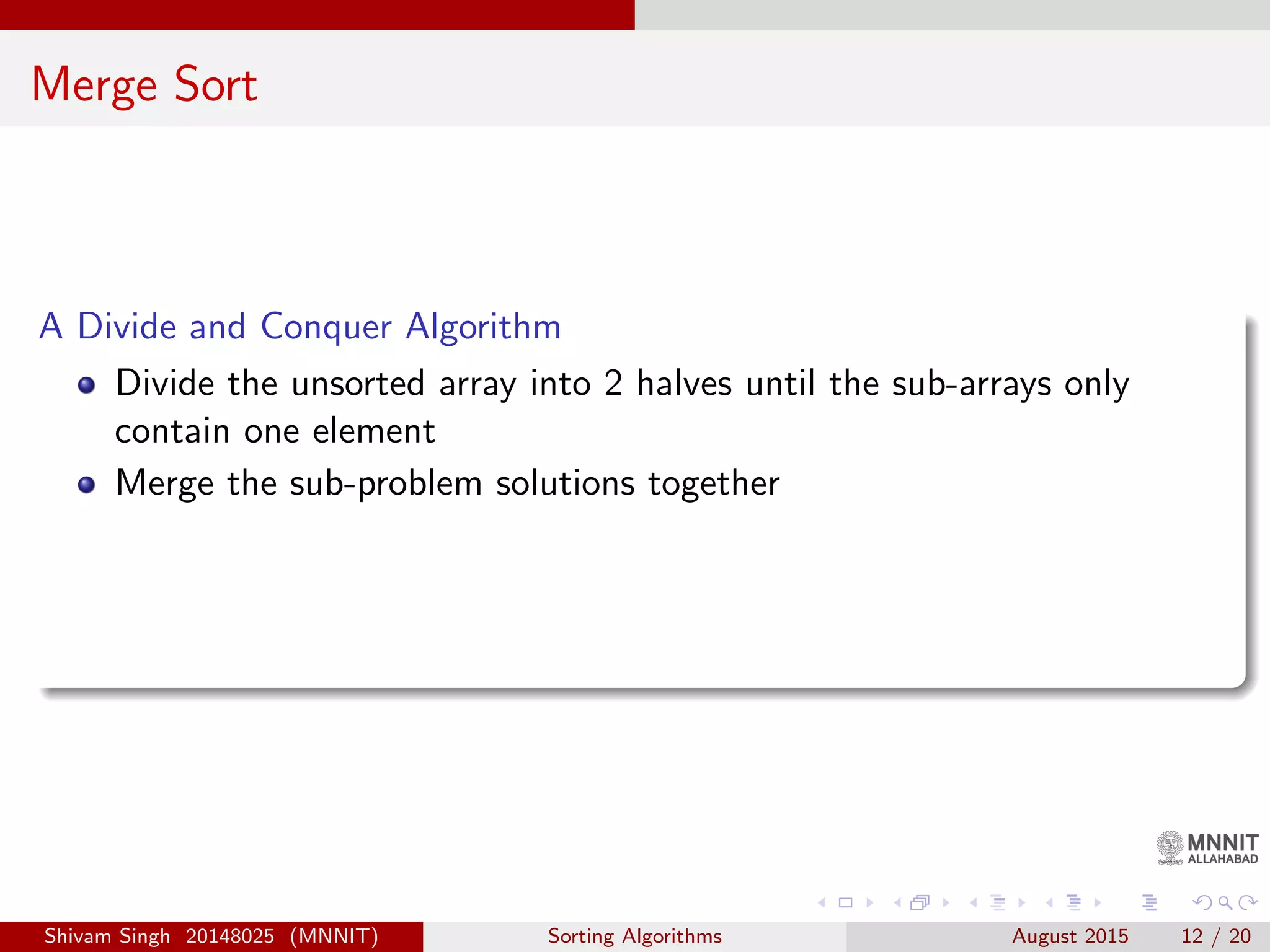 Merge Sort

A Divide and Conquer Algorithm

- Divide the unsorted array into 2 halves until the sub-arrays only contain one element
- Merge the sub-problem solutions together

MNNIT ALLAHABAD

Shivam Singh 20148025 (MNNIT) Sorting Algorithms August 2015 12 / 20